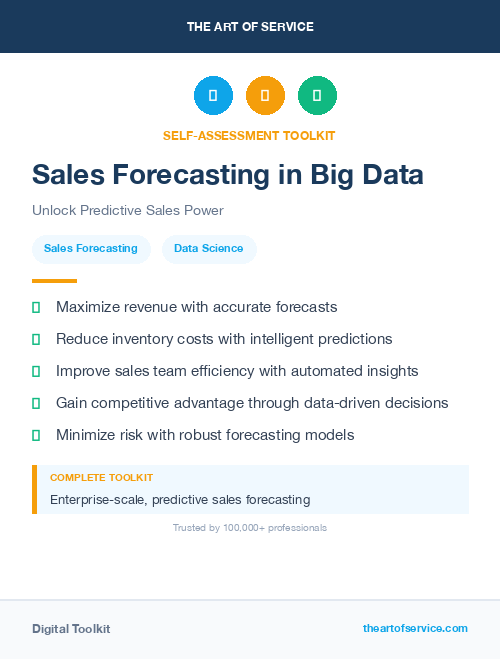 THE ART OF SERVICE

SELF-ASSESSMENT TOOLKIT

Sales Forecasting in Big Data

Unlock Predictive Sales Power

Sales Forecasting

Data Science

Maximize revenue with accurate forecasts

Reduce inventory costs with intelligent predictions

Improve sales team efficiency with automated insights

Gain competitive advantage through data-driven decisions

Minimize risk with robust forecasting models

COMPLETE TOOLKIT

Enterprise-scale, predictive sales forecasting

Trusted by 100,000+ professionals

Digital Toolkit

theartofservice.com